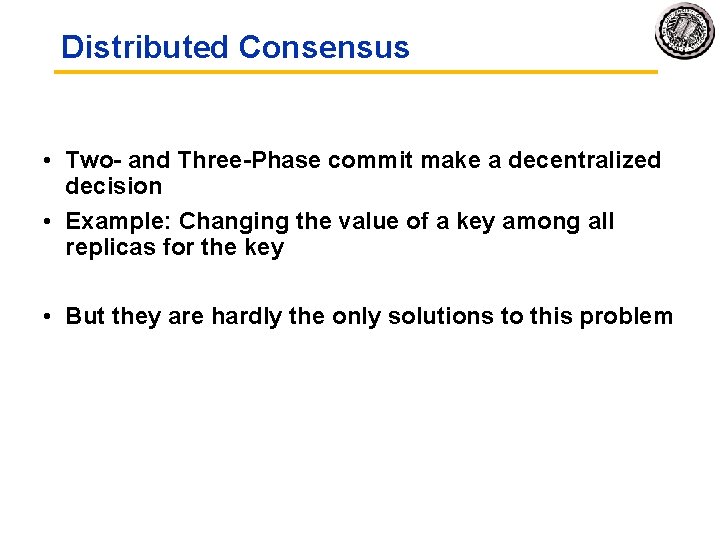 Distributed Consensus

• Two- and Three-Phase commit make a decentralized decision

• Example: Changing the value of a key among all replicas for the key

• But they are hardly the only solutions to this problem